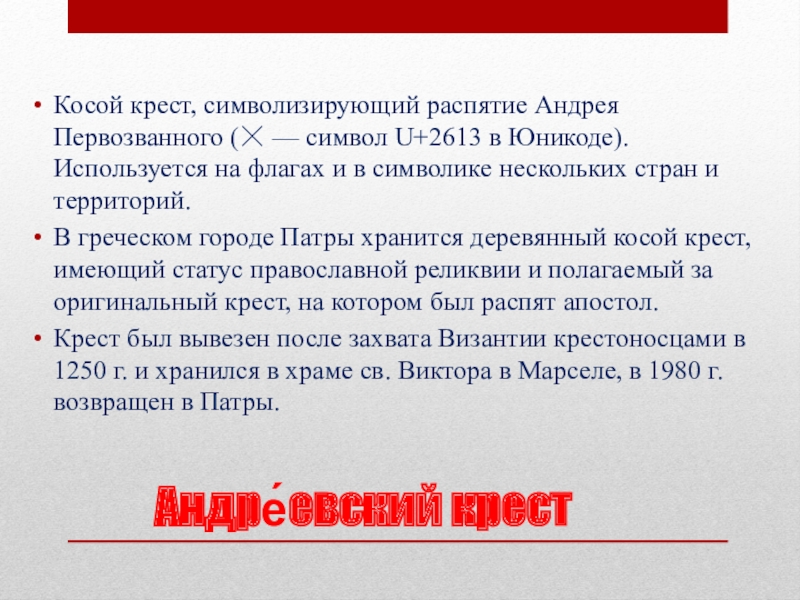 • Косой крест, символизирующий распятие Андрея Первозванного (╳ — символ U+2613 в Юникоде). Используется на флагах и в символике нескольких стран и территорий.

• В греческом городе Патры хранится деревянный косой крест, имеющий статус православной реликвии и полагаемый за оригинальный крест, на котором был распят апостол.

• Крест был вывезен после захвата Византии крестоносцами в 1250 г. и хранился в храме св. Виктора в Марселе, в 1980 г. возвращен в Патры.

Андре́евский крест